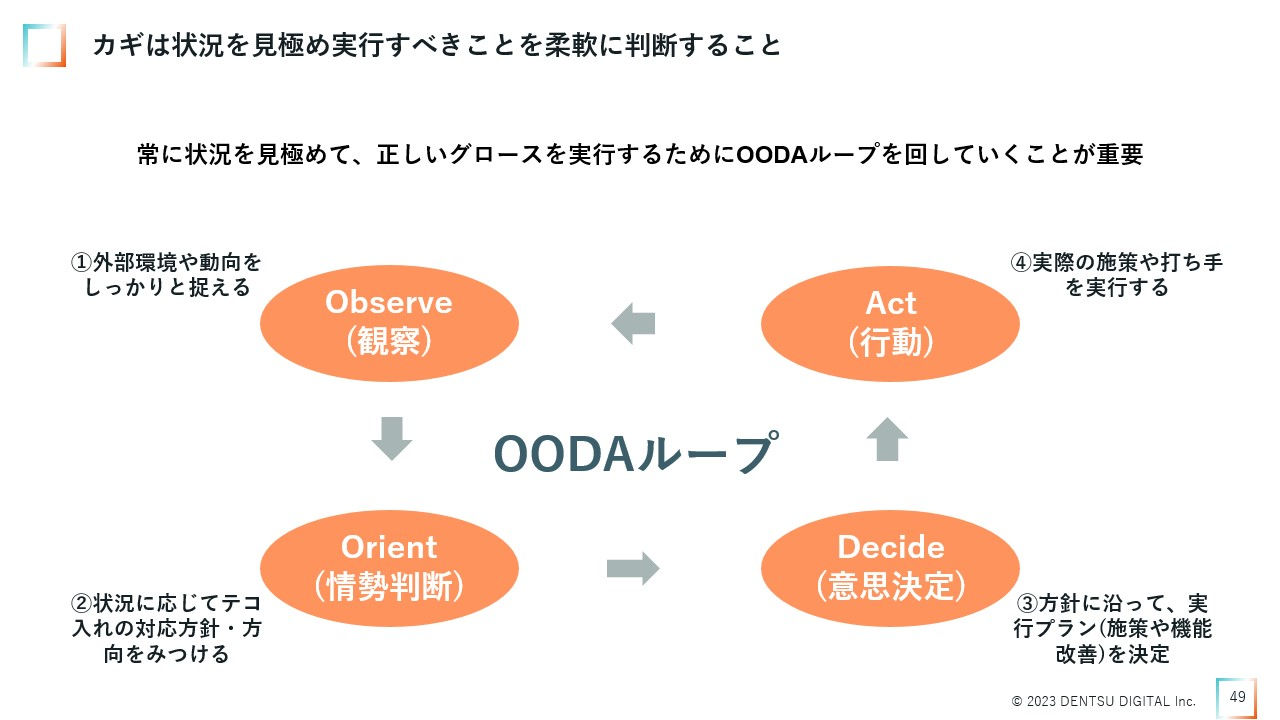 カギは状況を見極め実行すべきことを柔軟に判断すること

常に状況を見極めて、正しいグロースを実行するためにOODAループを回していくことが重要

①外部環境や動向をしっかりと捉える

Observe
(観察)

Act
(行動)

④実際の施策や打ち手を実行する

OODAループ

Orient
(情勢判断)

Decide
(意思決定)

②状況に応じてテコ入れの対応方針・方向をみつける

③方針に沿って、実行プラン(施策や機能改善)を決定

© 2023 DENTSU DIGITAL Inc.

49